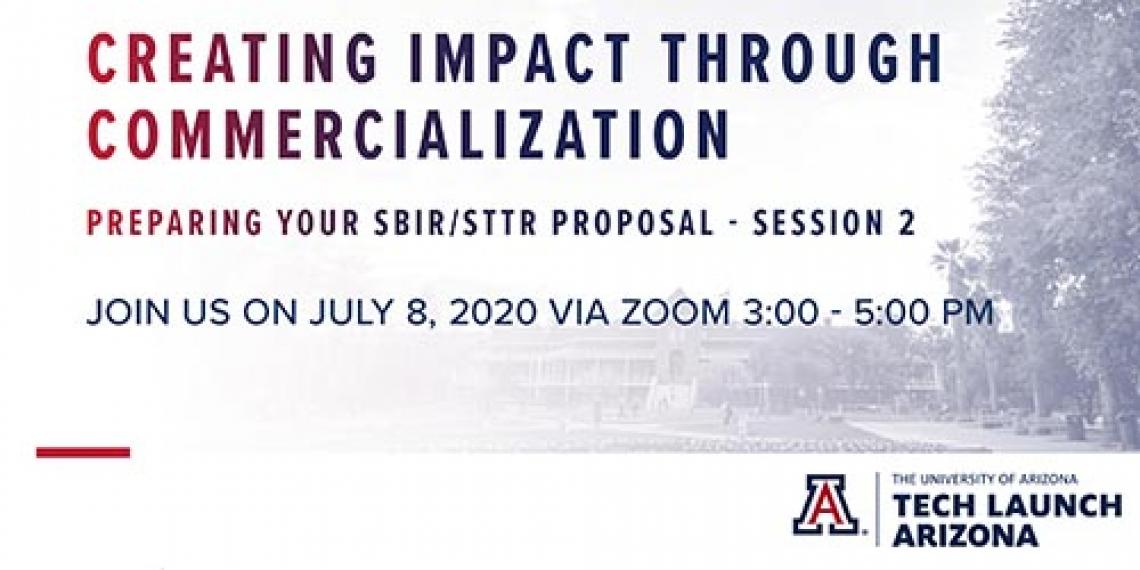 CREATING IMPACT THROUGH COMMERCIALIZATION

PREPARING YOUR SBIR/STTR PROPOSAL - SESSION 2

JOIN US ON JULY 8, 2020 VIA ZOOM 3:00 - 5:00 PM

A

THE UNIVERSITY OF ARIZONA
TECH LAUNCH ARIZONA